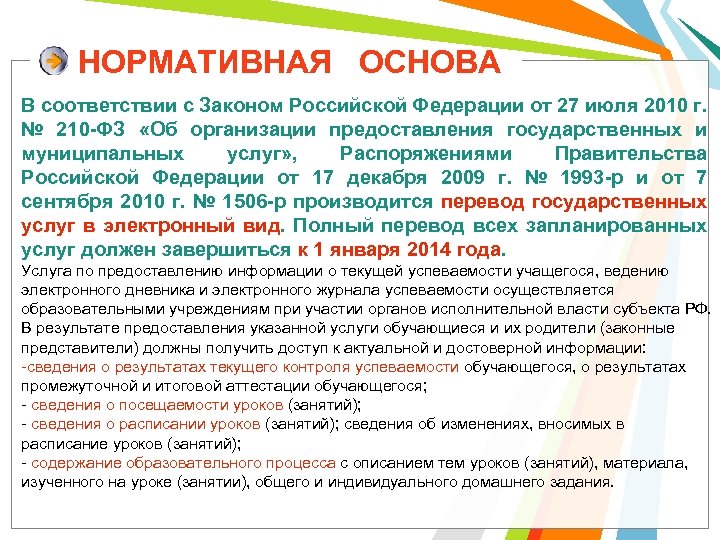 НОРМАТИВНАЯ ОСНОВА

В соответствии с Законом Российской Федерации от 27 июля 2010 г. № 210-ФЗ «Об организации предоставления государственных и муниципальных услуг», Распоряжениями Правительства Российской Федерации от 17 декабря 2009 г. № 1993-р и от 7 сентября 2010 г. № 1506-р производится перевод государственных услуг в электронный вид. Полный перевод всех запланированных услуг должен завершиться к 1 января 2014 года.

Услуга по предоставлению информации о текущей успеваемости учащегося, ведению электронного дневника и электронного журнала успеваемости осуществляется образовательными учреждениям при участии органов исполнительной власти субъекта РФ.
В результате предоставления указанной услуги обучающиеся и их родители (законные представители) должны получить доступ к актуальной и достоверной информации:
-сведения о результатах текущего контроля успеваемости обучающегося, о результатах промежуточной и итоговой аттестации обучающегося;
- сведения о посещаемости уроков (занятий);
- сведения о расписании уроков (занятий); сведения об изменениях, вносимых в расписание уроков (занятий);
- содержание образовательного процесса с описанием тем уроков (занятий), материала, изученного на уроке (занятии), общего и индивидуального домашнего задания.